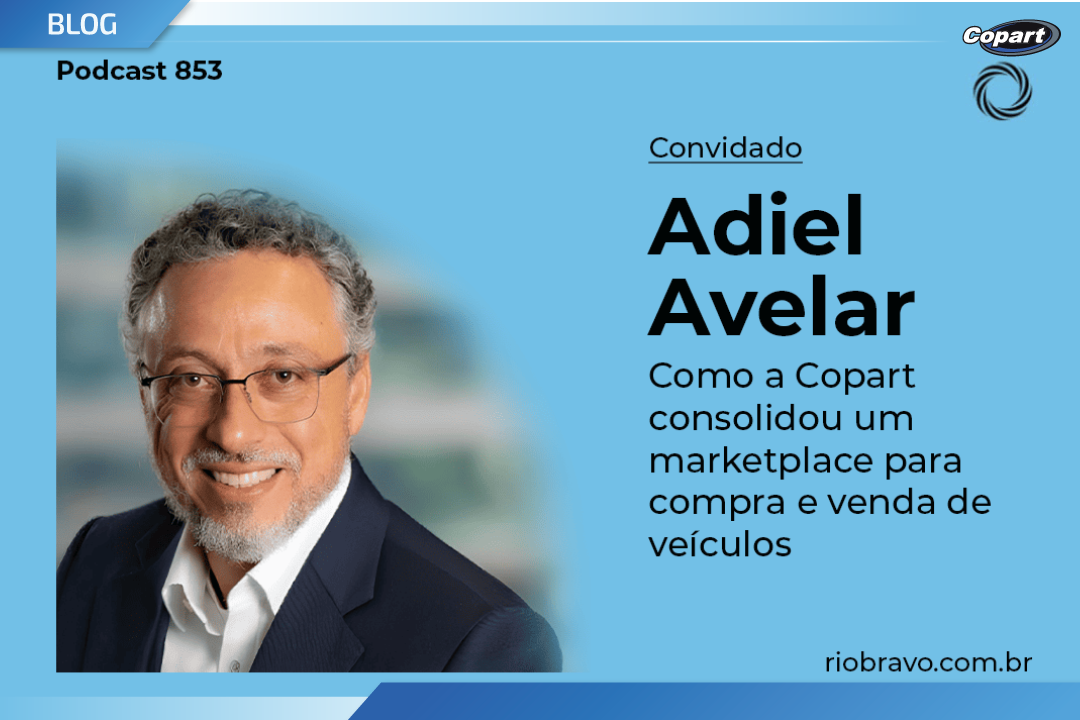 BLOG

Podcast 853

Copart

Convidado

Adiel Avelar

Como a Copart consolidou um marketplace para compra e venda de veículos

riobravo.com.br